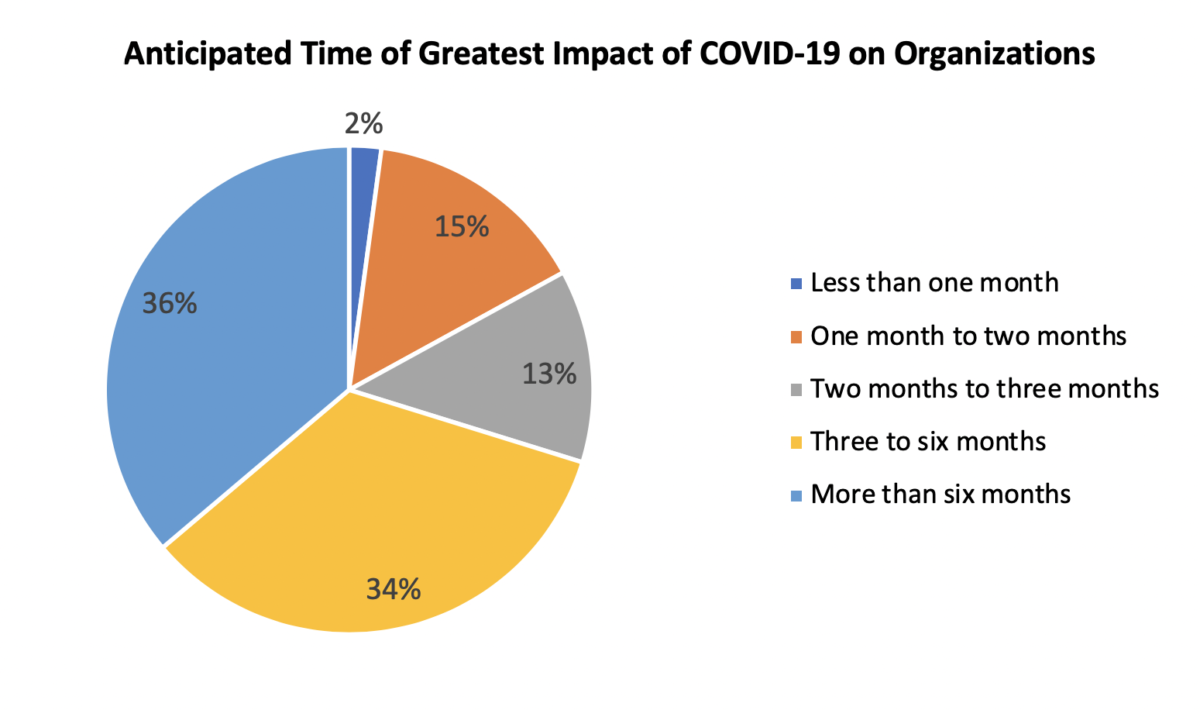 Anticipated Time of Greatest Impact of COVID-19 on Organizations

2%
15%
13%
34%
36%

Less than one month
One month to two months
Two months to three months
Three to six months
More than six months